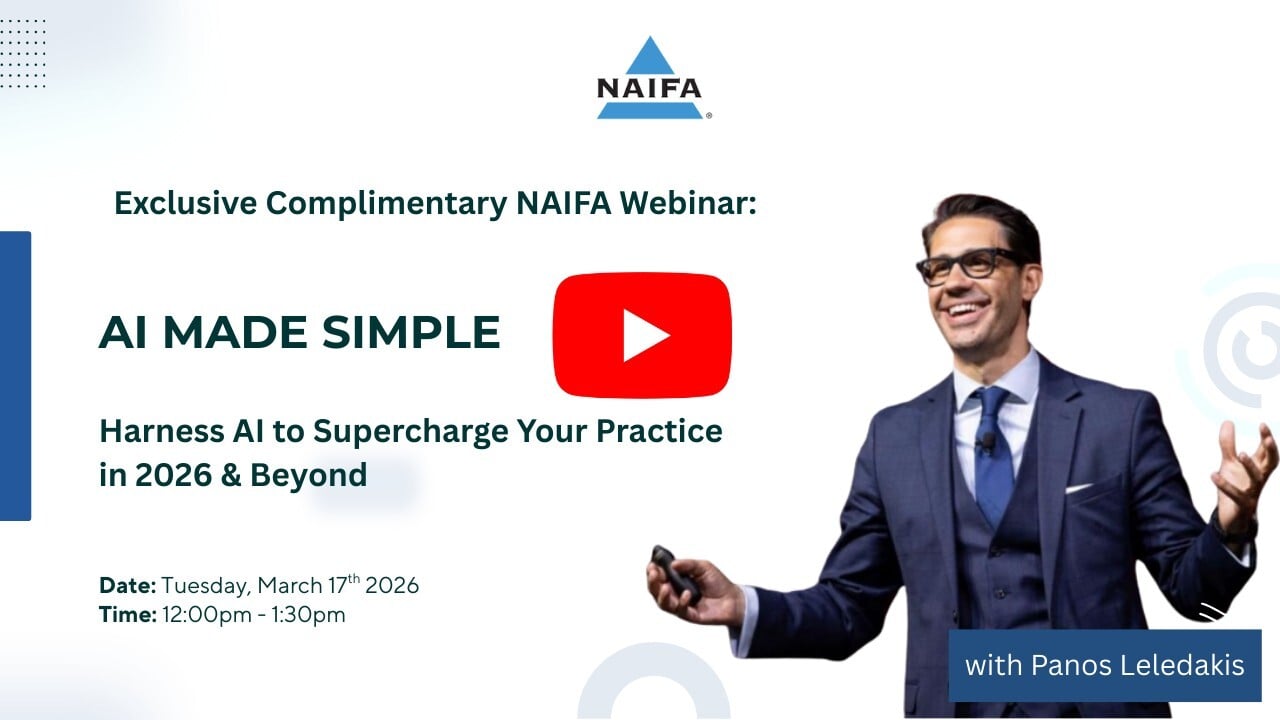 NAIFA®

Exclusive Complimentary NAIFA Webinar:

AI MADE SIMPLE

Harness AI to Supercharge Your Practice in 2026 & Beyond

**Date:** Tuesday, March 17$^{th}$ 2026
**Time:** 12:00pm - 1:30pm

with Panos Leledakis